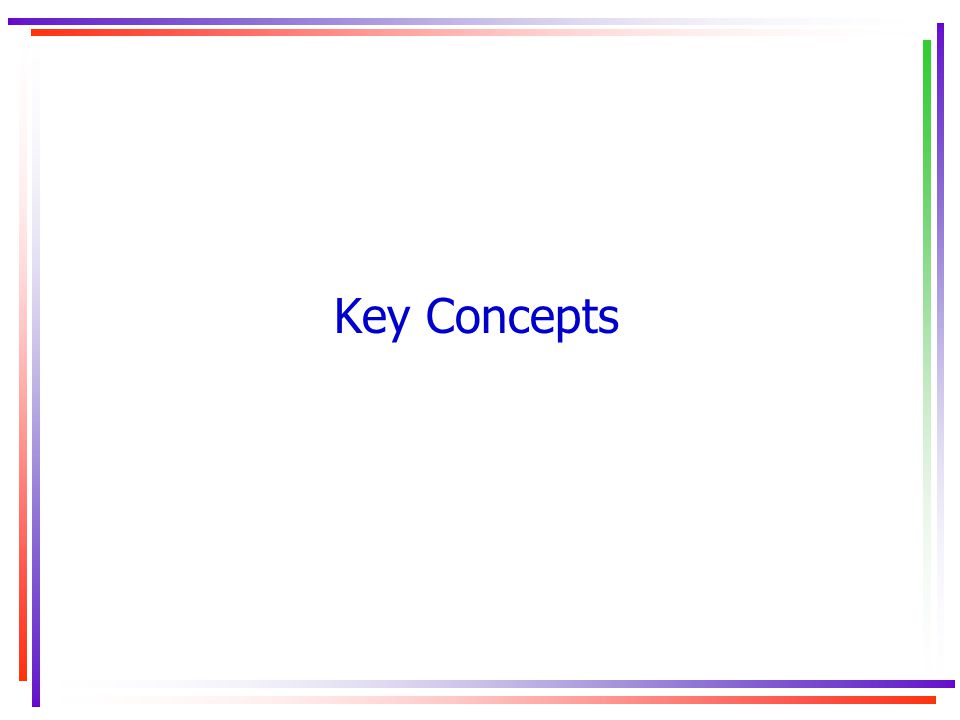 Key Concepts